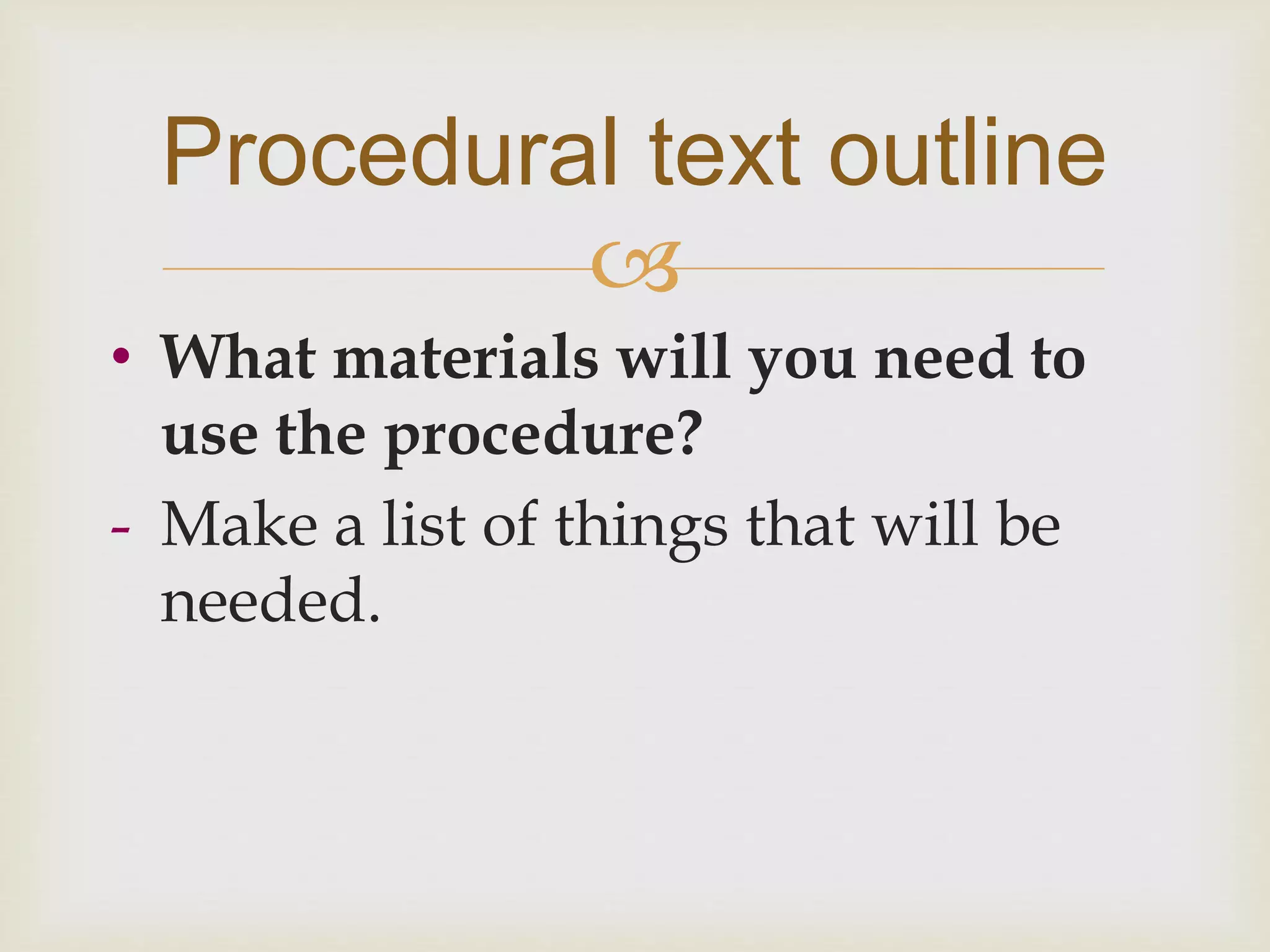 Procedural text outline

• What materials will you need to use the procedure?
- Make a list of things that will be needed.